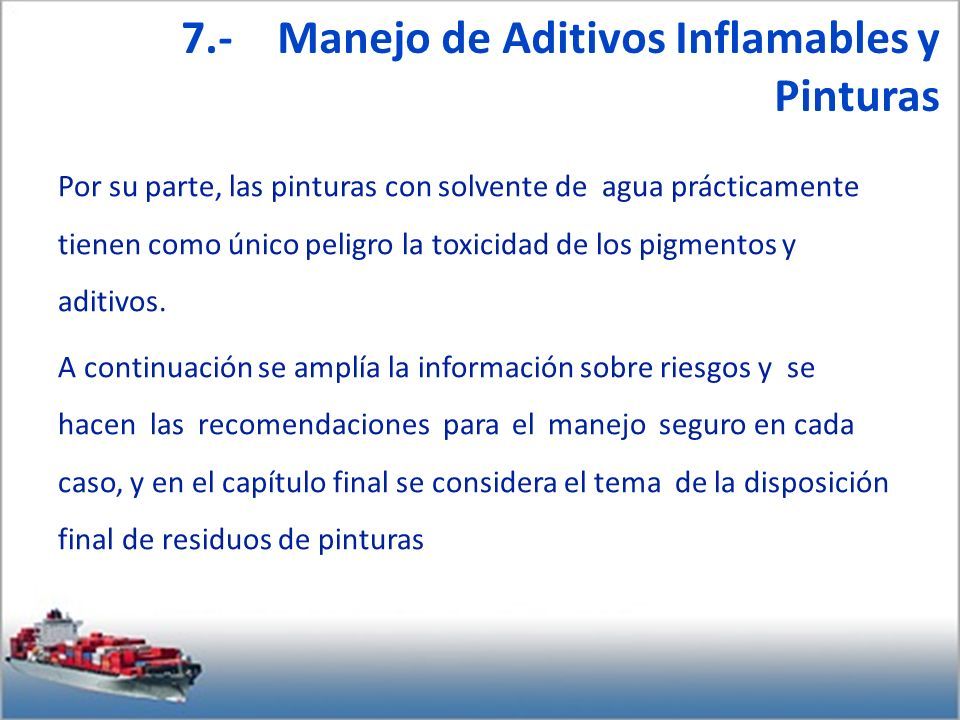 7.- Manejo de Aditivos Inflamables y Pinturas

Por su parte, las pinturas con solvente de agua prácticamente tienen como único peligro la toxicidad de los pigmentos y aditivos.

A continuación se amplía la información sobre riesgos y se hacen las recomendaciones para el manejo seguro en cada caso, y en el capítulo final se considera el tema de la disposición final de residuos de pinturas